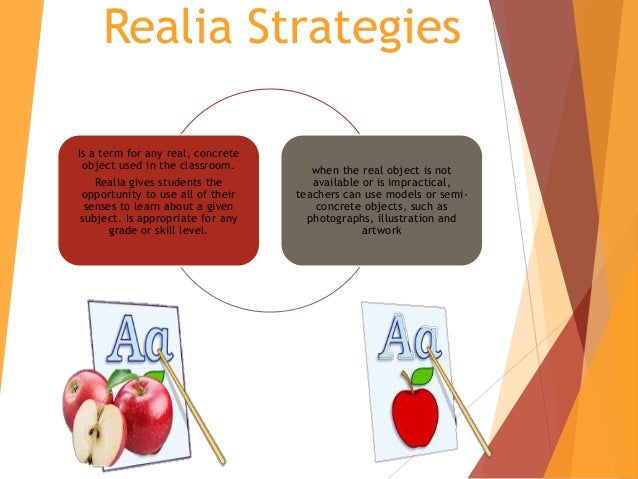 Realia Strategies

Is a term for any real, concrete object used in the classroom.

Realia gives students the opportunity to use all of their senses to learn about a given subject. Is appropriate for any grade or skill level.

when the real object is not available or is impractical, teachers can use models or semi-concrete objects, such as photographs, illustration and artwork

Aa

Aa